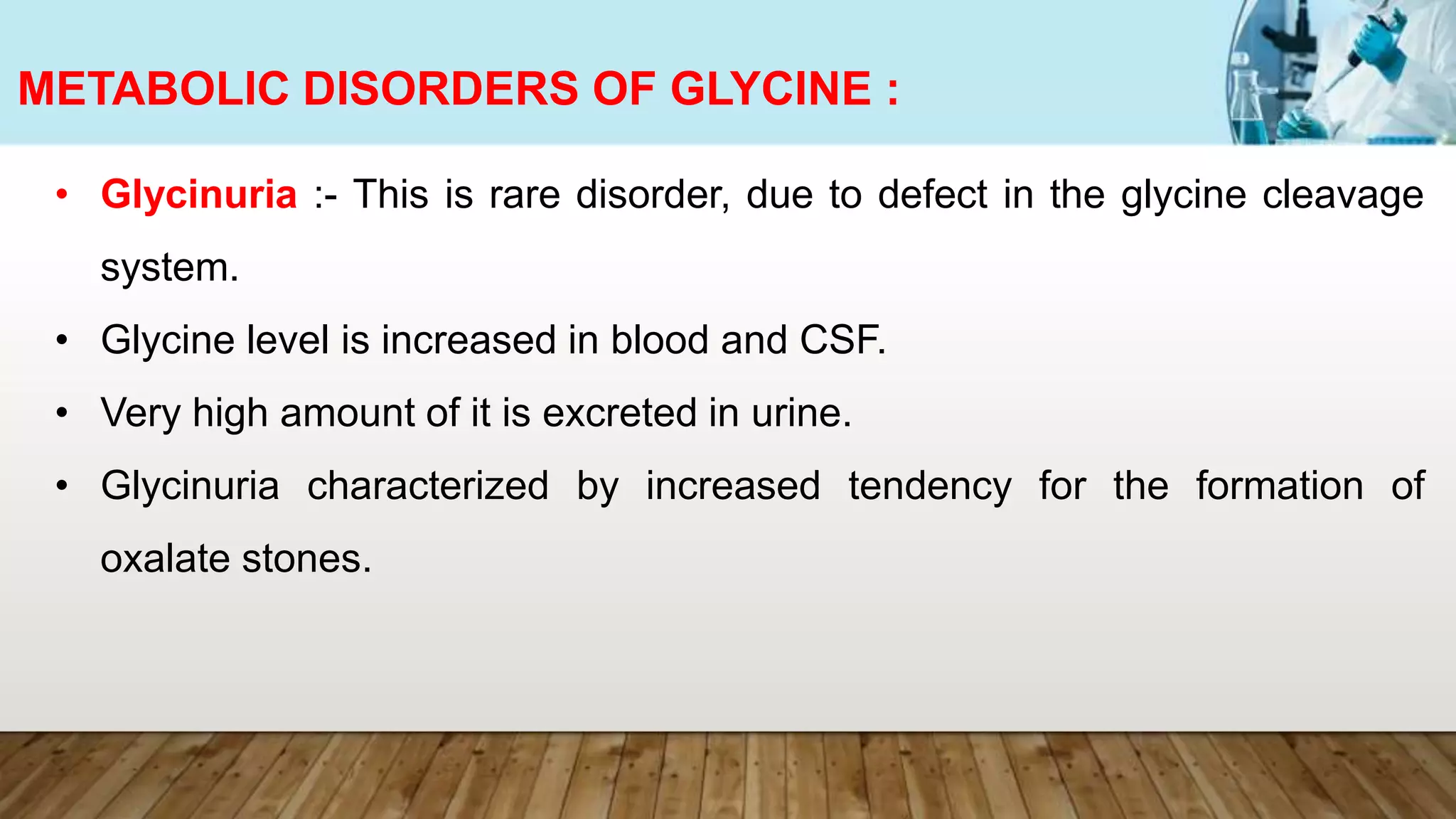 METABOLIC DISORDERS OF GLYCINE :

• Glycinuria :- This is rare disorder, due to defect in the glycine cleavage system.

• Glycine level is increased in blood and CSF.

• Very high amount of it is excreted in urine.

• Glycinuria characterized by increased tendency for the formation of oxalate stones.